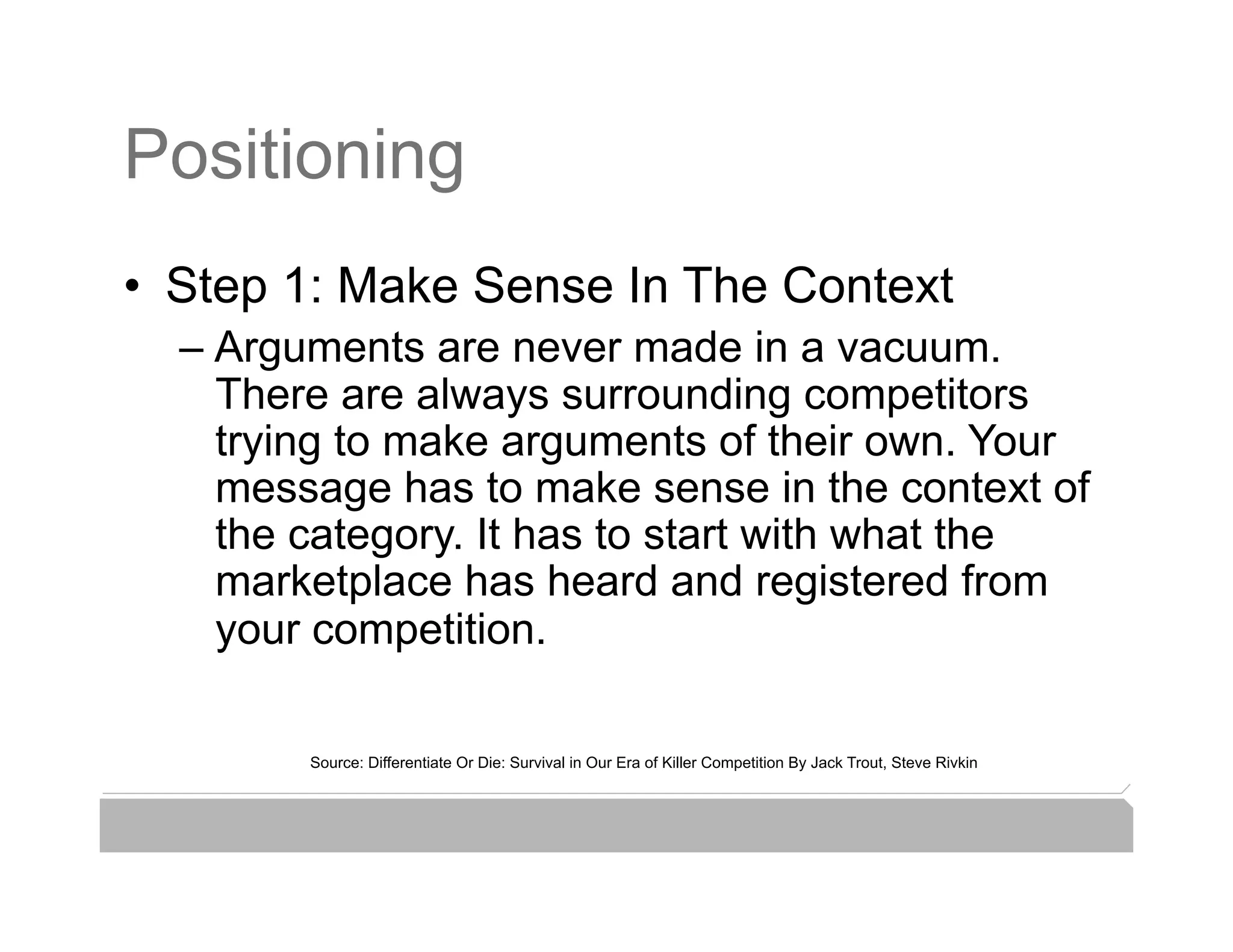 Positioning

• Step 1: Make Sense In The Context

– Arguments are never made in a vacuum. There are always surrounding competitors trying to make arguments of their own. Your message has to make sense in the context of the category. It has to start with what the marketplace has heard and registered from your competition.

Source: Differentiate Or Die: Survival in Our Era of Killer Competition By Jack Trout, Steve Rivkin